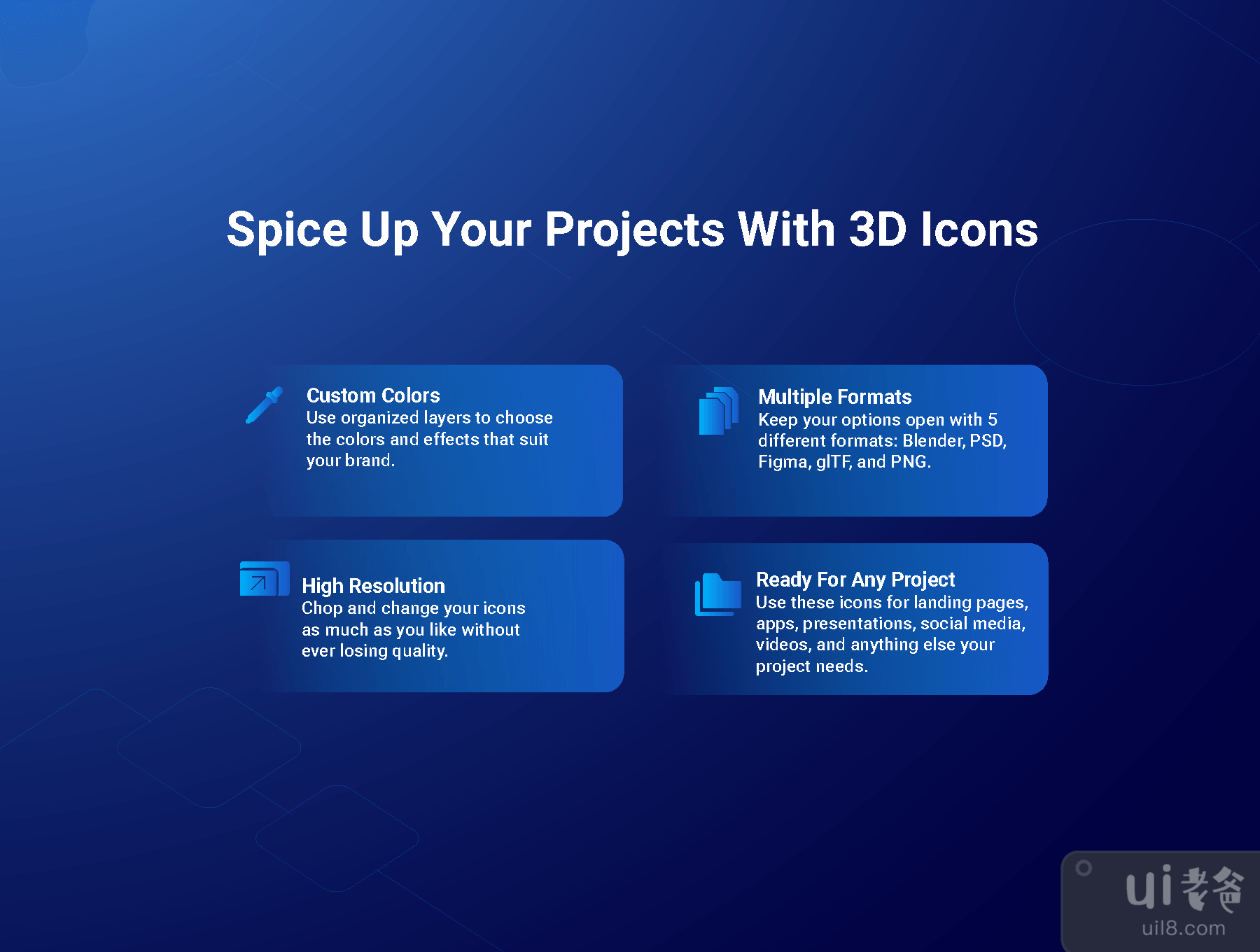 Spice Up Your Projects With 3D Icons

Custom Colors
Use organized layers to choose the colors and effects that suit your brand.

Multiple Formats
Keep your options open with 5 different formats: Blender, PSD, Figma, glTF, and PNG.

High Resolution
Chop and change your icons as much as you like without ever losing quality.

Ready For Any Project
Use these icons for landing pages, apps, presentations, social media, videos, and anything else your project needs.

ui老爸
uil8.com